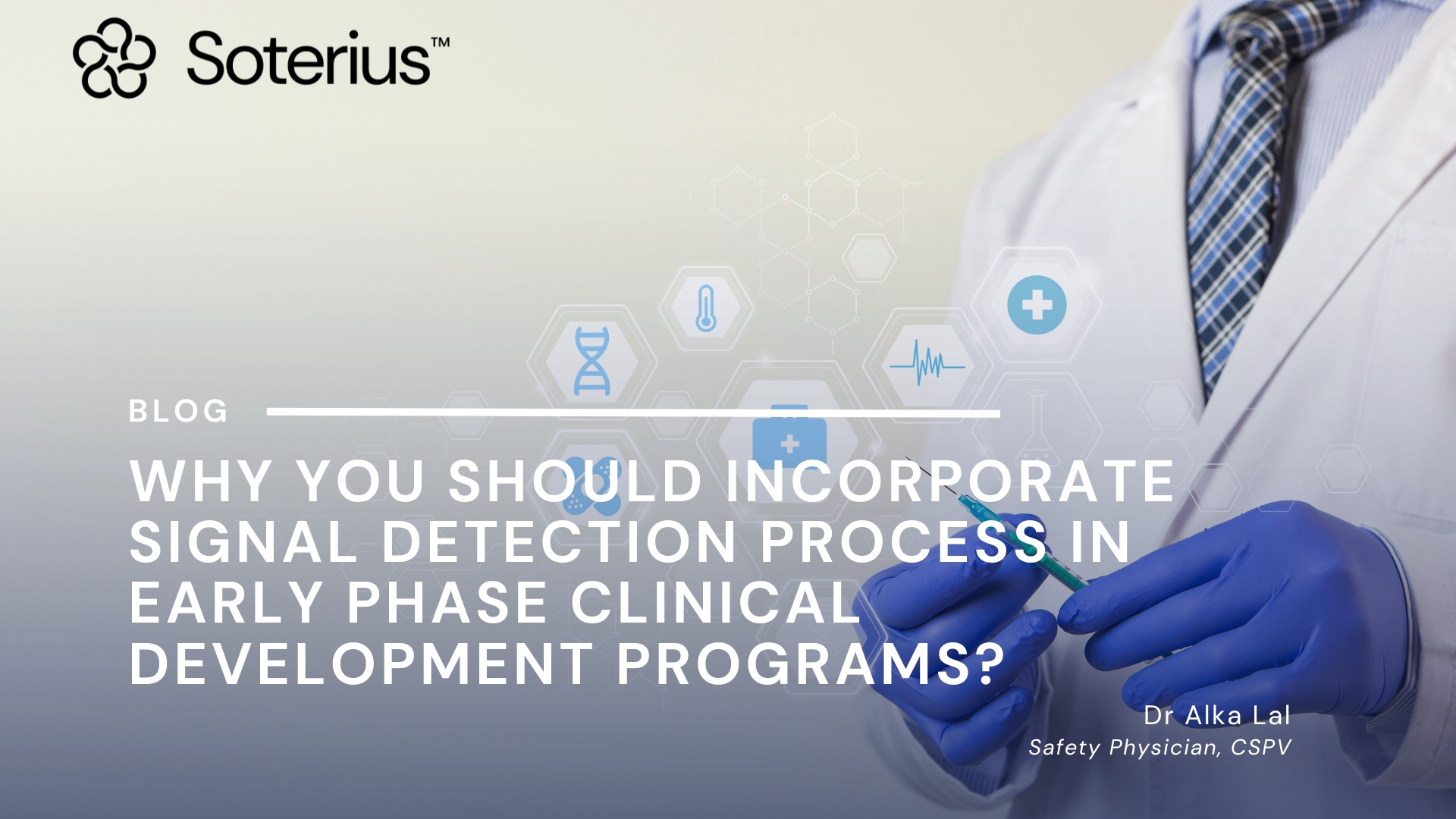 Soterius™

BLOG

WHY YOU SHOULD INCORPORATE SIGNAL DETECTION PROCESS IN EARLY PHASE CLINICAL DEVELOPMENT PROGRAMS?

Dr Alka Lal
Safety Physician, CSPV